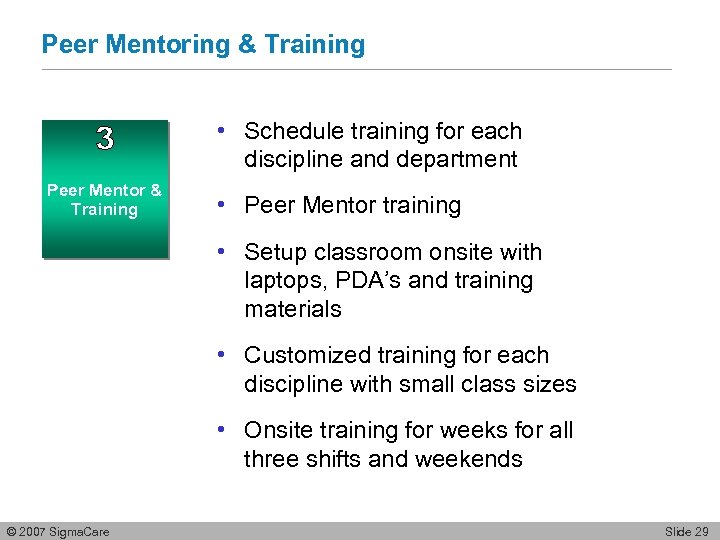 Peer Mentoring & Training

3

Peer Mentor & Training

• Schedule training for each discipline and department

• Peer Mentor training

• Setup classroom onsite with laptops, PDA's and training materials

• Customized training for each discipline with small class sizes

• Onsite training for weeks for all three shifts and weekends

© 2007 SigmaCare

Slide 29